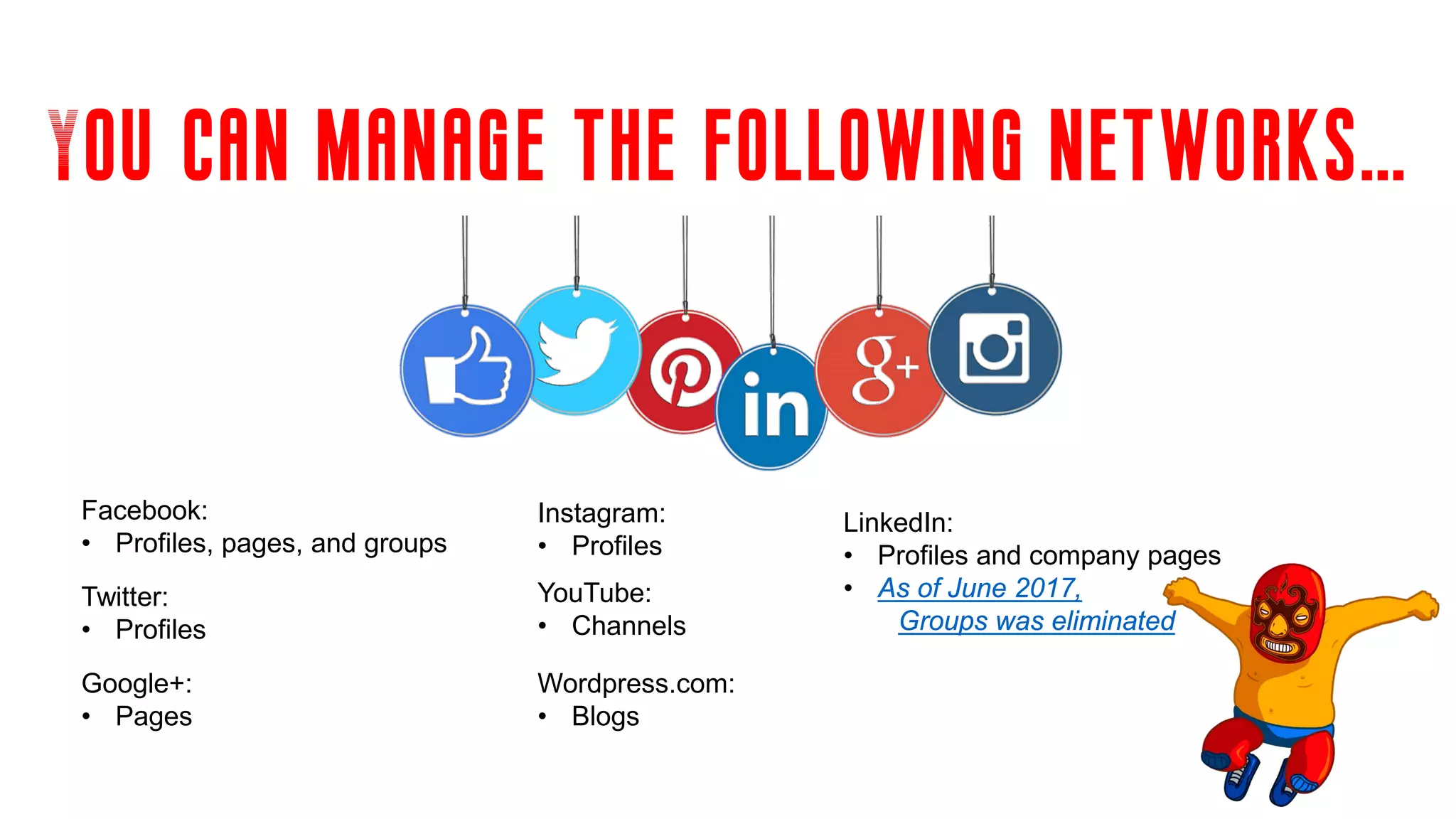 YOU CAN MANAGE THE FOLLOWING NETWORKS...

in

g+

Facebook:
• Profiles, pages, and groups

Twitter:
• Profiles

Google+:
• Pages

Instagram:
• Profiles

YouTube:
• Channels

Wordpress.com:
• Blogs

LinkedIn:
• Profiles and company pages
• As of June 2017, Groups was eliminated